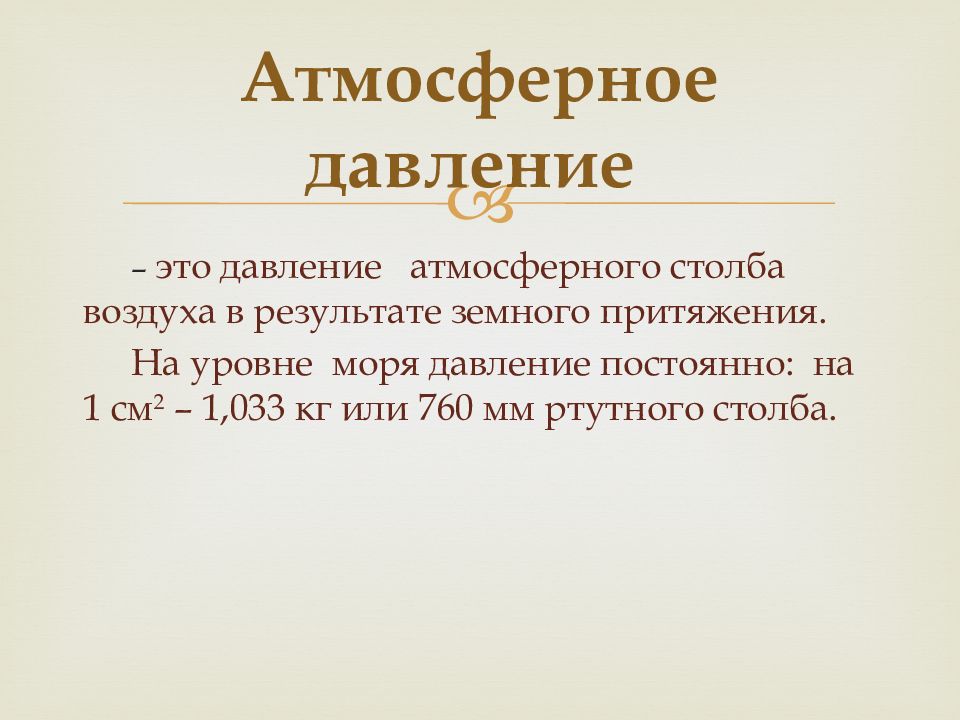 Атмосферное давление

– это давление атмосферного столба воздуха в результате земного притяжения.

На уровне моря давление постоянно: на 1 см$^2$ – 1,033 кг или 760 мм ртутного столба.